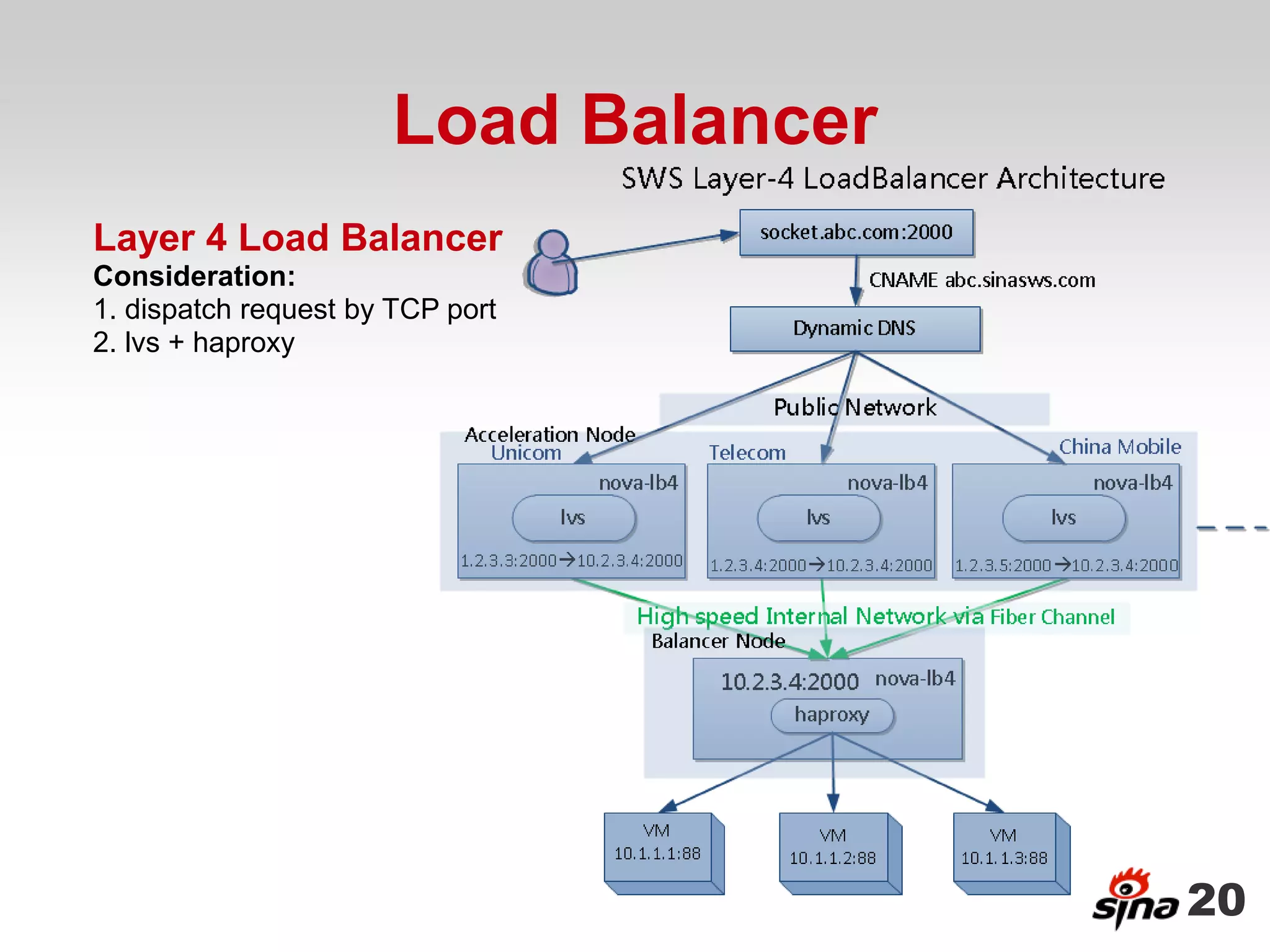 Load Balancer

Layer 4 Load Balancer
Consideration:
1. dispatch request by TCP port
2. lvs + haproxy

SWS Layer-4 LoadBalancer Architecture

socket.abc.com:2000

CNAME abc.sinasws.com

Dynamic DNS

Public Network

Acceleration Node

Unicom

nova-lb4

lvs

1.2.3.3:2000→10.2.3.4:2000

Telecom

nova-lb4

lvs

1.2.3.4:2000→10.2.3.4:2000

China Mobile

nova-lb4

lvs

1.2.3.5:2000→10.2.3.4:2000

High speed Internal Network via Fiber Channel

Balancer Node

10.2.3.4:2000 nova-lb4

haproxy

VM
10.1.1.1:88

VM
10.1.1.2:88

VM
10.1.1.3:88

sina 20